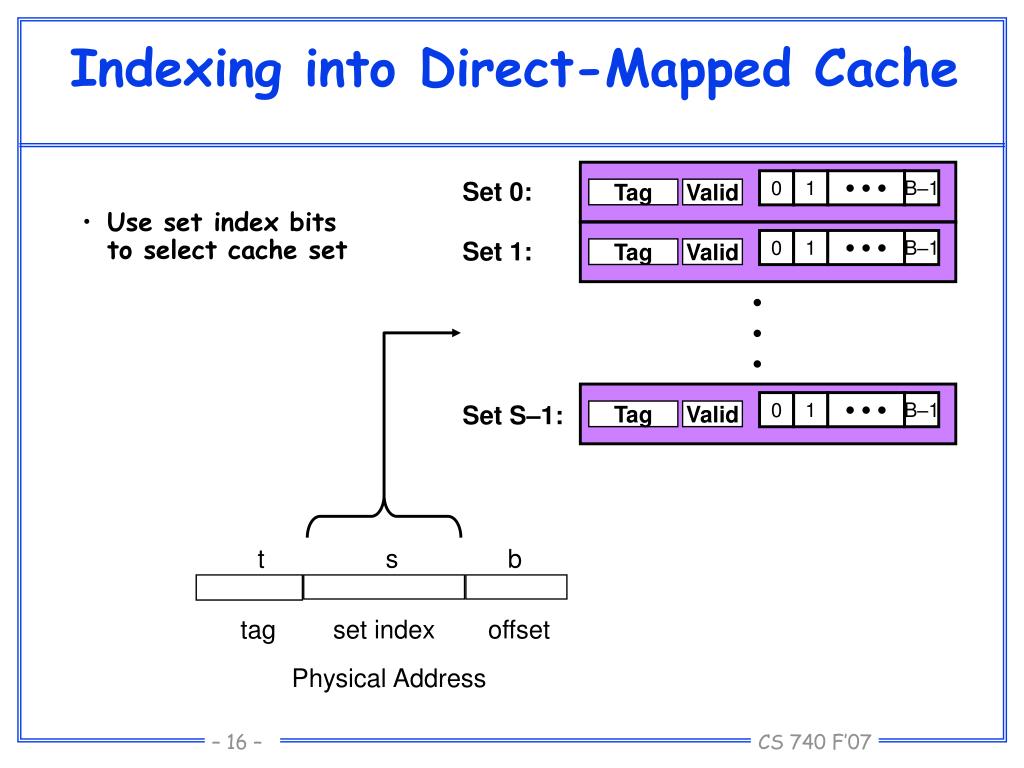 Indexing into Direct-Mapped Cache

• Use set index bits to select cache set

Set 0:
Tag Valid 0 1 • • • B–1

Set 1:
Tag Valid 0 1 • • • B–1

•
•
•

Set S–1:
Tag Valid 0 1 • • • B–1

t s b

tag set index offset

Physical Address

– 16 –

CS 740 F'07